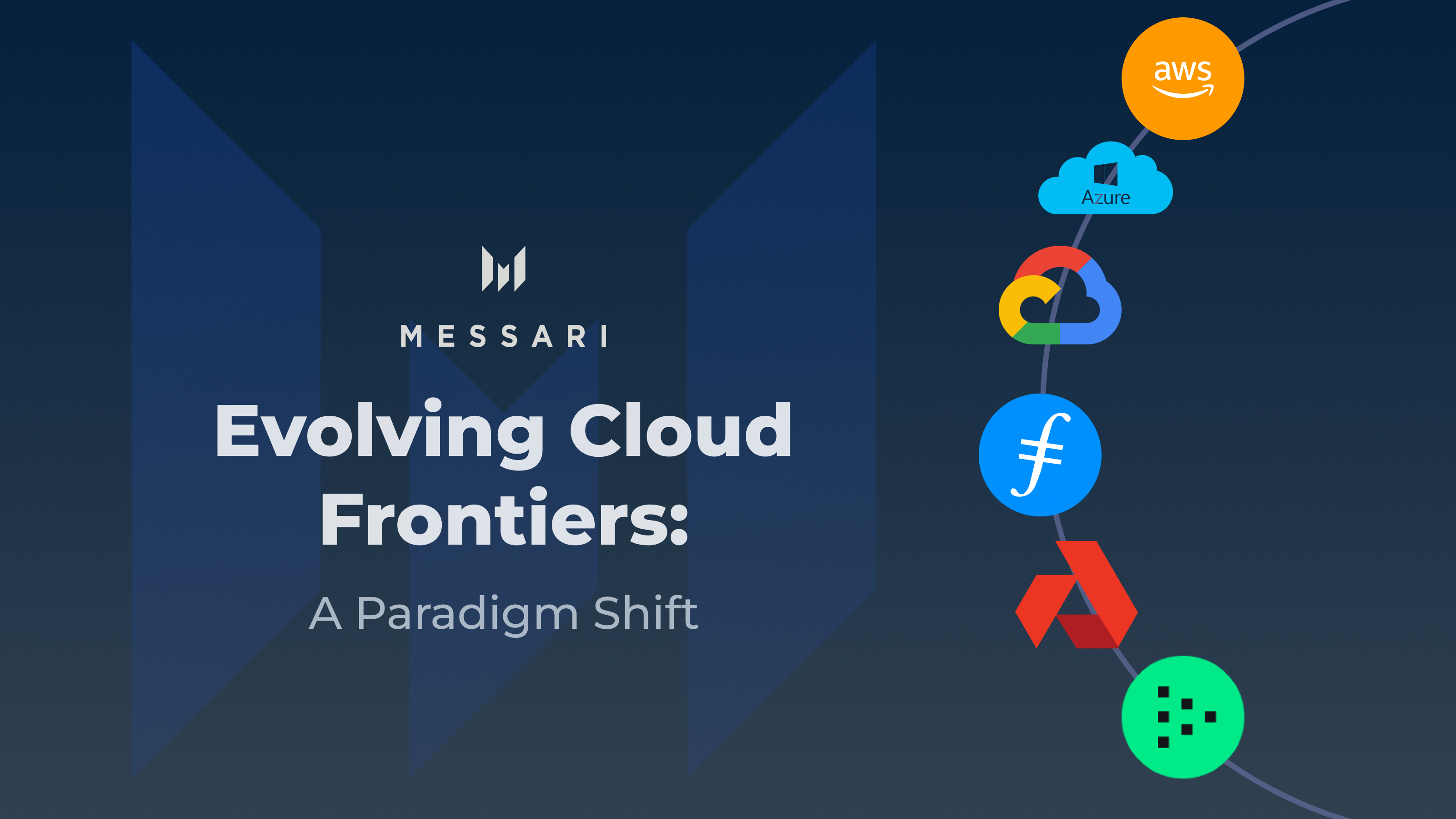 MESSARI

Evolving Cloud Frontiers:

A Paradigm Shift

aws

Azure